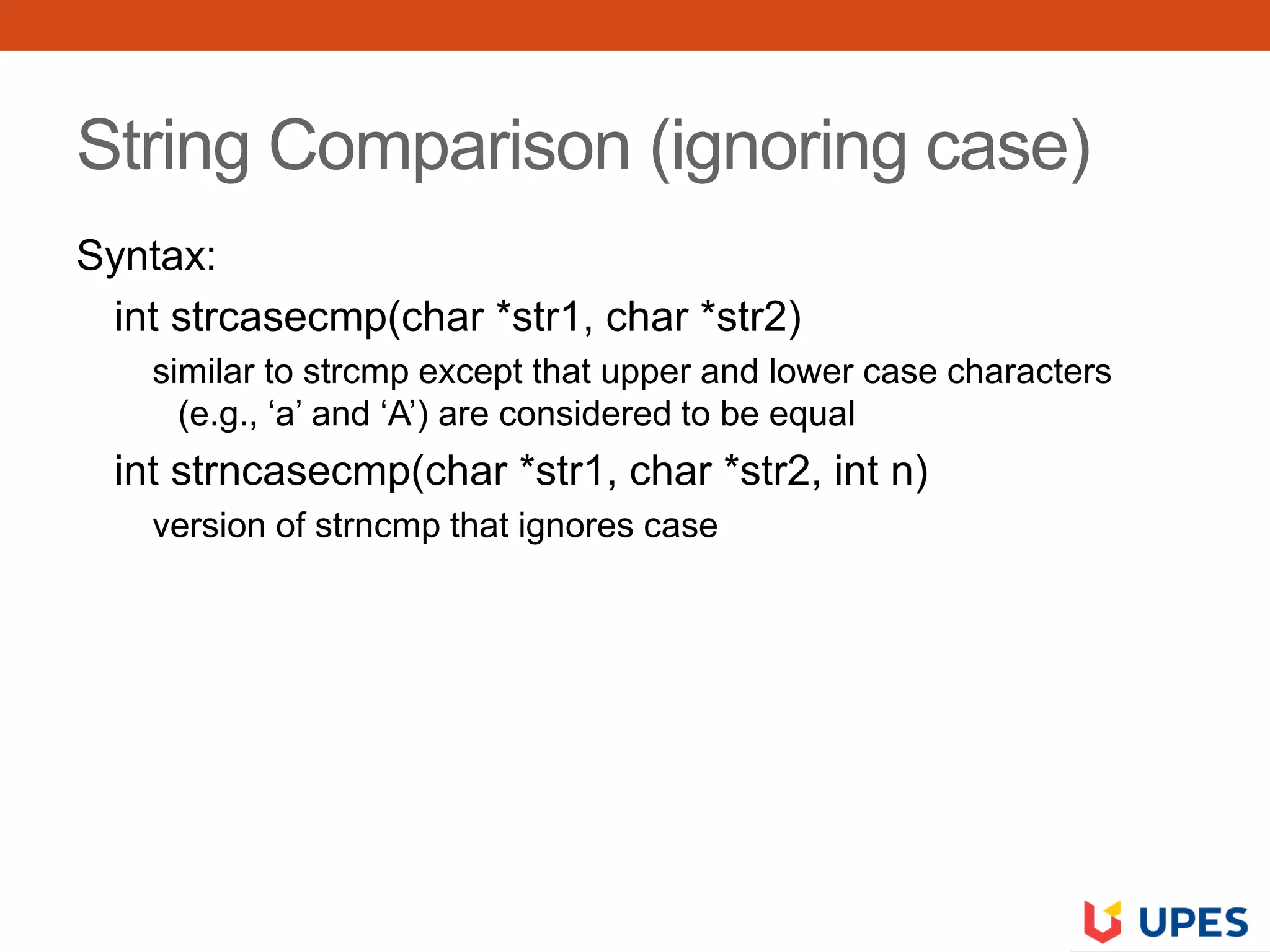 String Comparison (ignoring case)

Syntax:

int strcasecmp(char *str1, char *str2)

similar to strcmp except that upper and lower case characters (e.g., ‘a’ and ‘A’) are considered to be equal

int strncasecmp(char *str1, char *str2, int n)

version of strncmp that ignores case

UPES